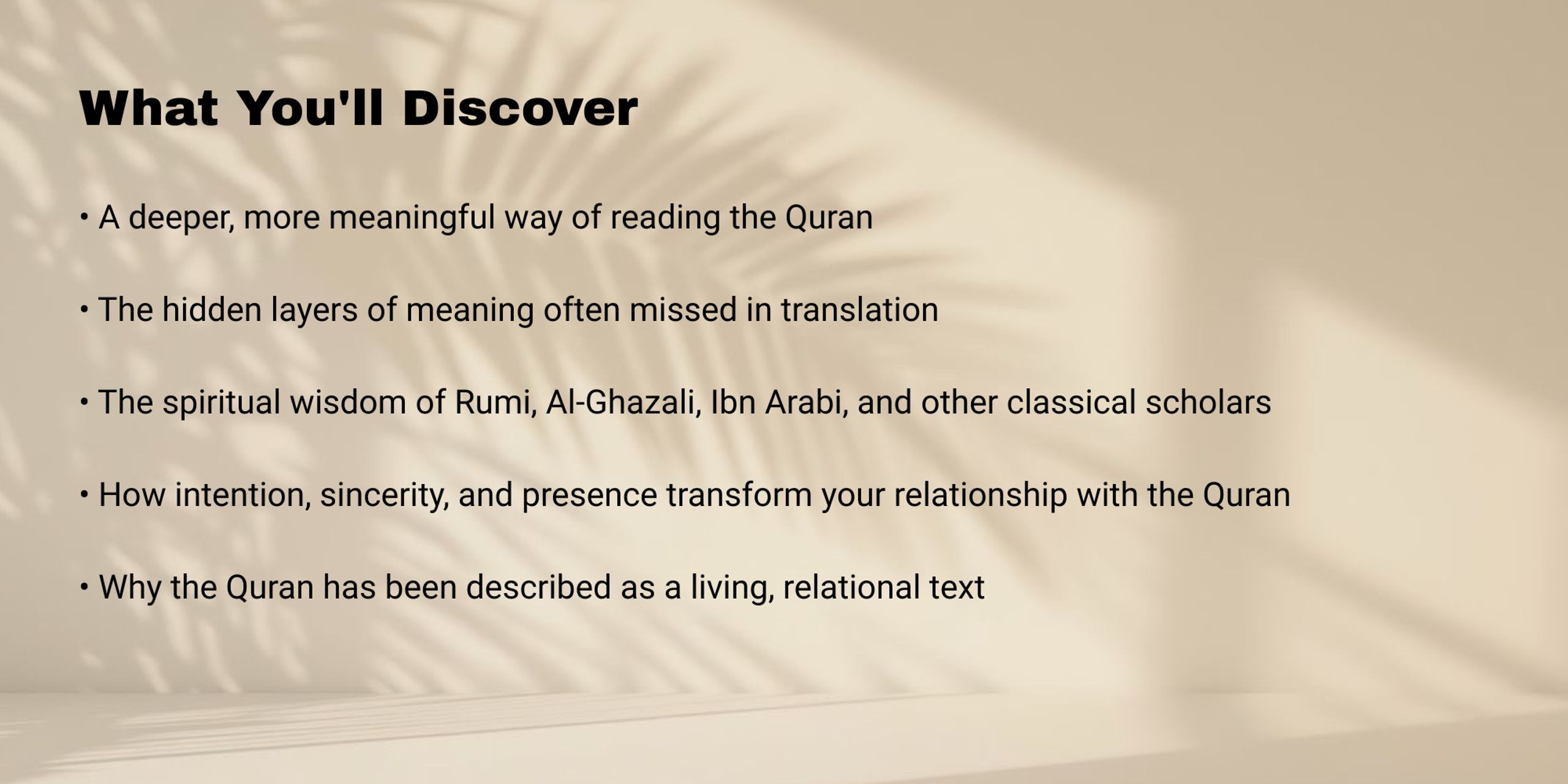 What You'll Discover

• A deeper, more meaningful way of reading the Quran

• The hidden layers of meaning often missed in translation

• The spiritual wisdom of Rumi, Al-Ghazali, Ibn Arabi, and other classical scholars

• How intention, sincerity, and presence transform your relationship with the Quran

• Why the Quran has been described as a living, relational text